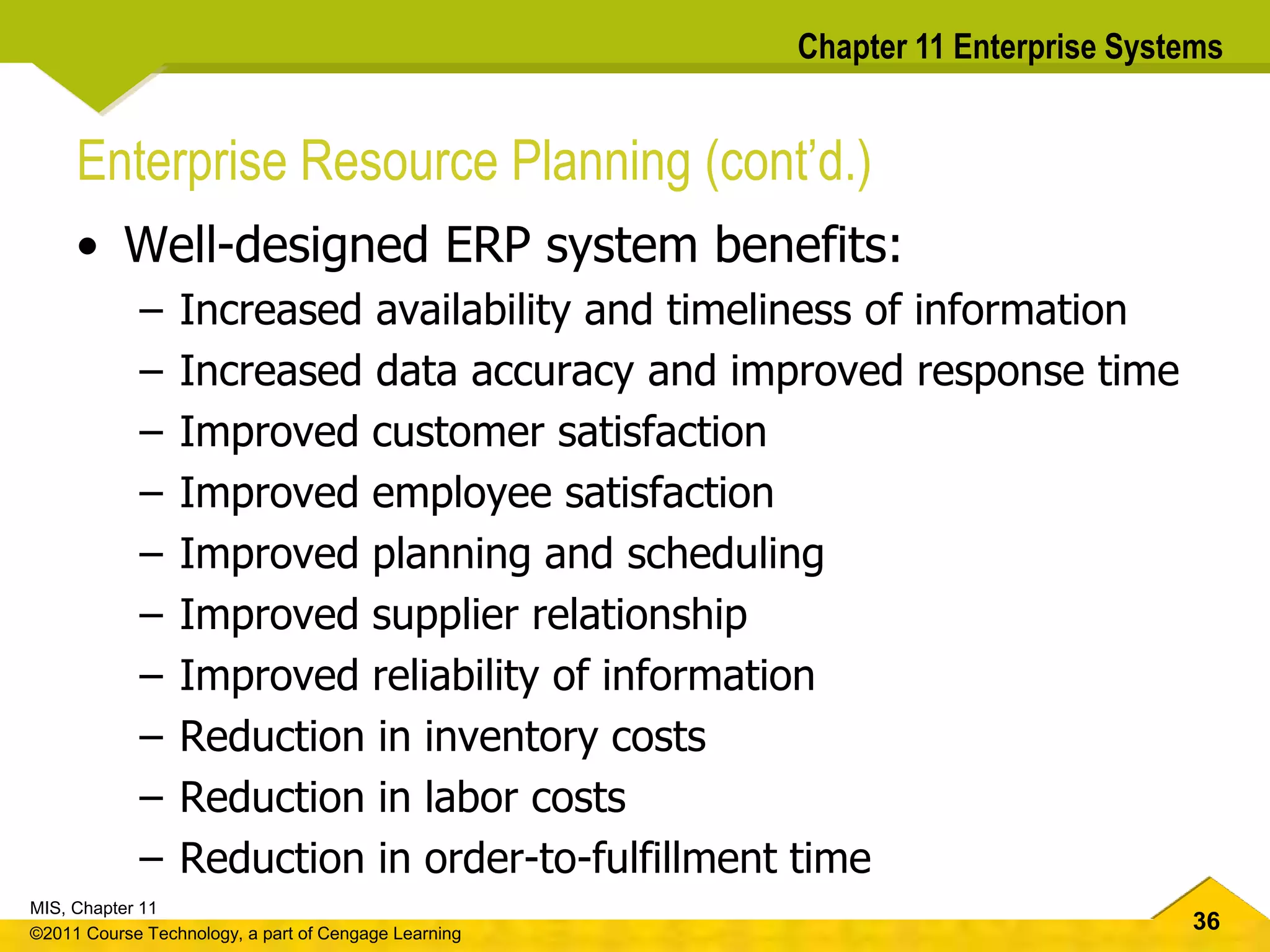 Chapter 11 Enterprise Systems

Enterprise Resource Planning (cont'd.)

• Well-designed ERP system benefits:
– Increased availability and timeliness of information
– Increased data accuracy and improved response time
– Improved customer satisfaction
– Improved employee satisfaction
– Improved planning and scheduling
– Improved supplier relationship
– Improved reliability of information
– Reduction in inventory costs
– Reduction in labor costs
– Reduction in order-to-fulfillment time

MIS, Chapter 11
©2011 Course Technology, a part of Cengage Learning

36